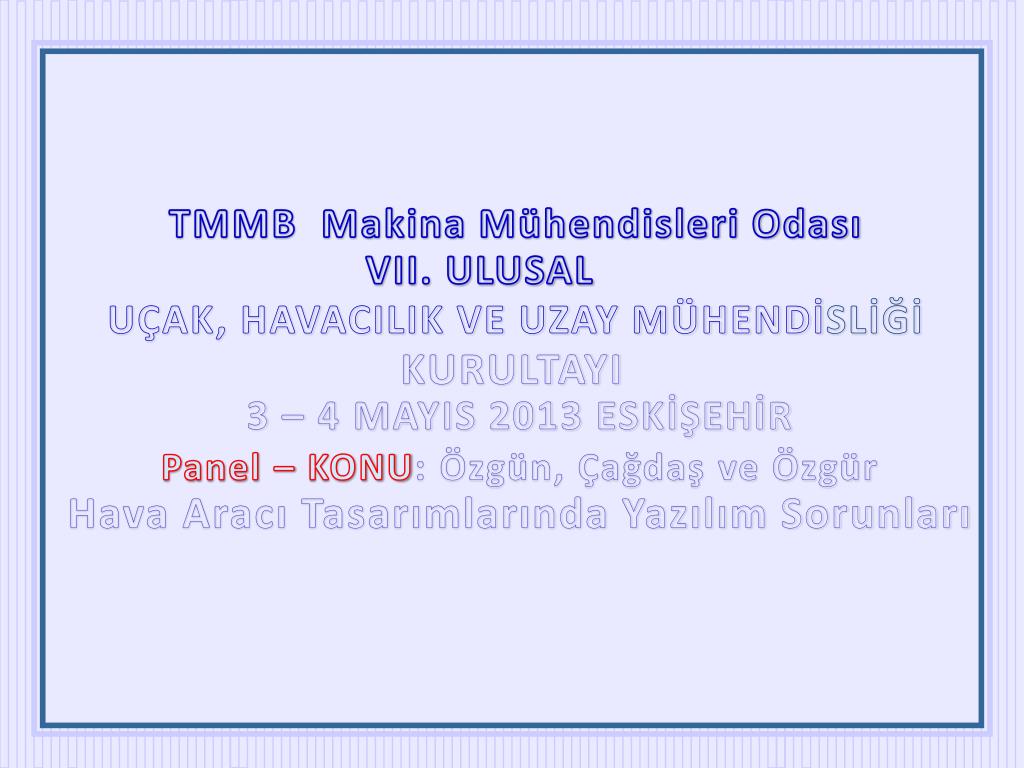 TMMB  Makina Mühendisleri Odası
VII. ULUSAL
UÇAK, HAVACILIK VE UZAY MÜHENDİSLİĞİ KURULTAYI
3 – 4 MAYIS 2013 ESKİŞEHİR
Panel – KONU: Özgün, Çağdaş ve Özgür
Hava Aracı Tasarımlarında Yazılım Sorunları